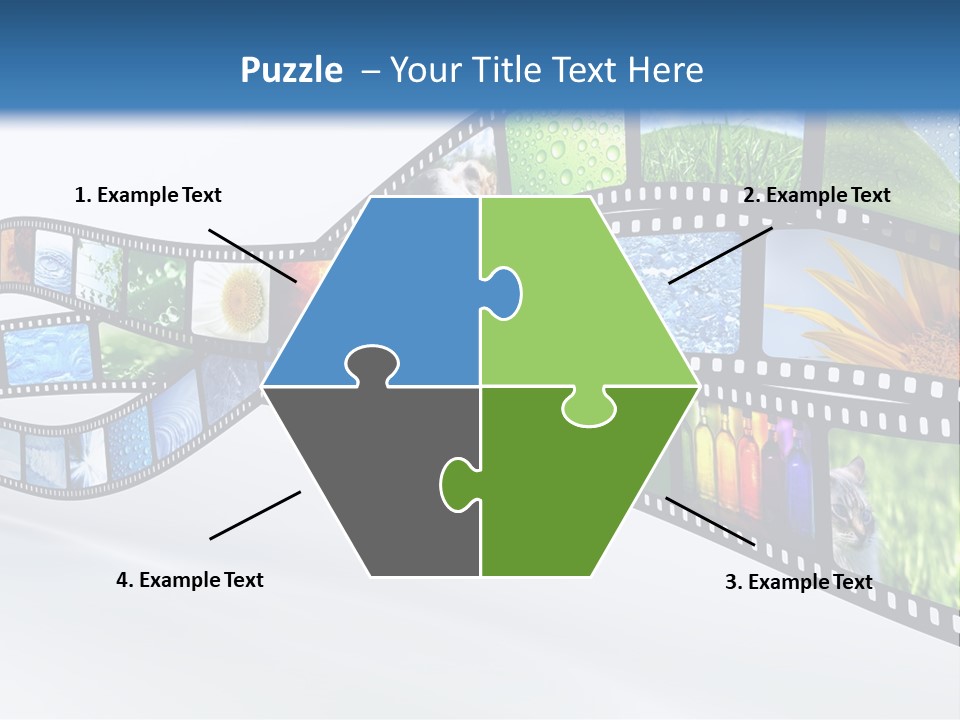 Puzzle – Your Title Text Here

1. Example Text

2. Example Text

4. Example Text

3. Example Text